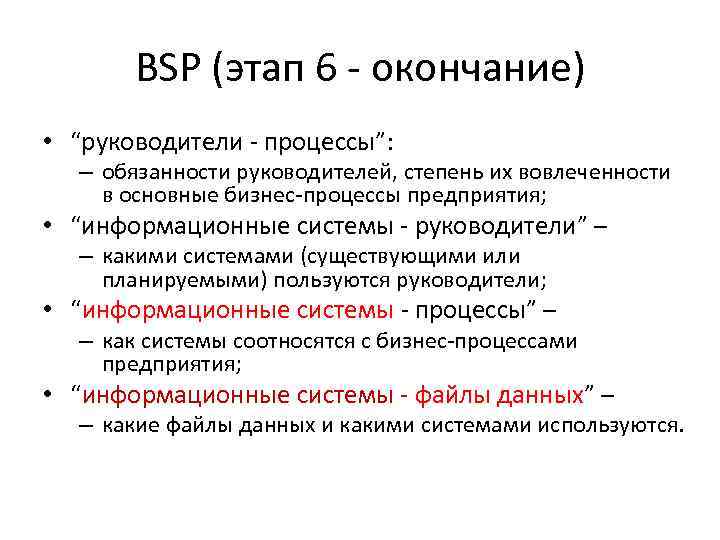 BSP (этап 6 - окончание)

• “руководители - процессы”:
– обязанности руководителей, степень их вовлеченности в основные бизнес-процессы предприятия;
• “информационные системы - руководители” –
– какими системами (существующими или планируемыми) пользуются руководители;
• “информационные системы - процессы” –
– как системы соотносятся с бизнес-процессами предприятия;
• “информационные системы - файлы данных” –
– какие файлы данных и какими системами используются.